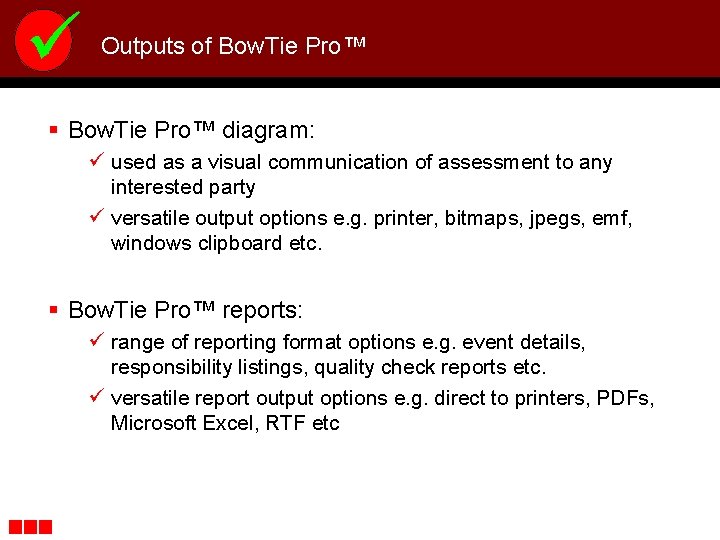 Outputs of BowTie Pro™

▪ BowTie Pro™ diagram:
✓ used as a visual communication of assessment to any interested party
✓ versatile output options e.g. printer, bitmaps, jpegs, emf, windows clipboard etc.

▪ BowTie Pro™ reports:
✓ range of reporting format options e.g. event details, responsibility listings, quality check reports etc.
✓ versatile report output options e.g. direct to printers, PDFs, Microsoft Excel, RTF etc